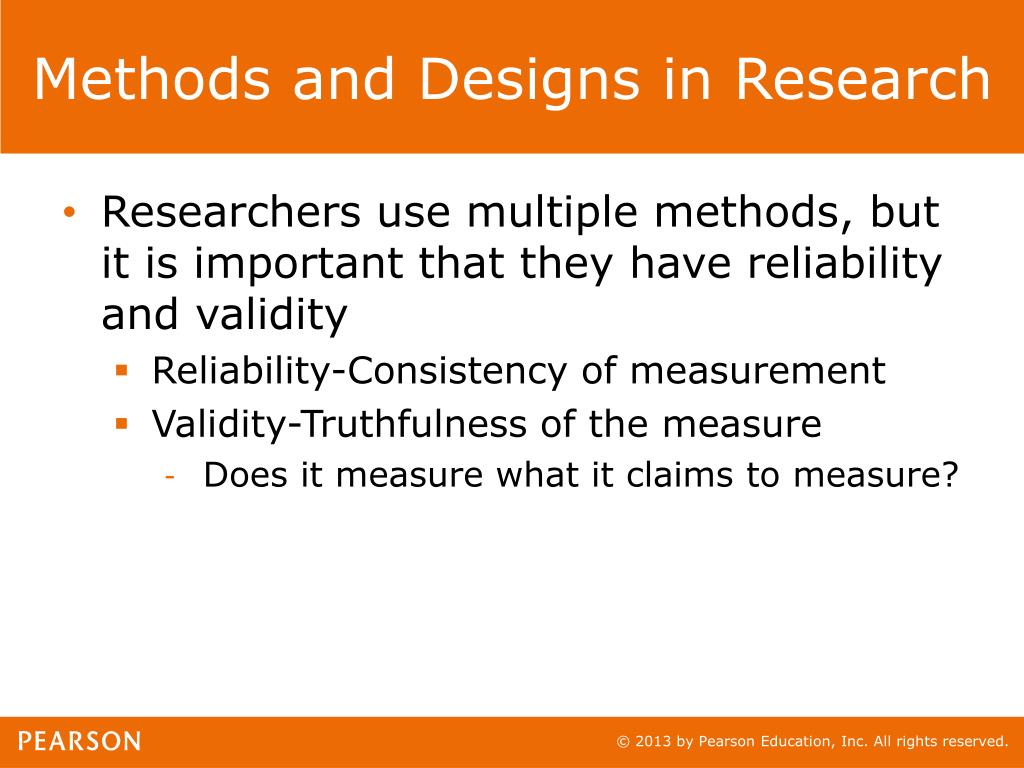 Methods and Designs in Research

• Researchers use multiple methods, but it is important that they have reliability and validity
  ▪ Reliability-Consistency of measurement
  ▪ Validity-Truthfulness of the measure
    - Does it measure what it claims to measure?

PEARSON

© 2013 by Pearson Education, Inc. All rights reserved.